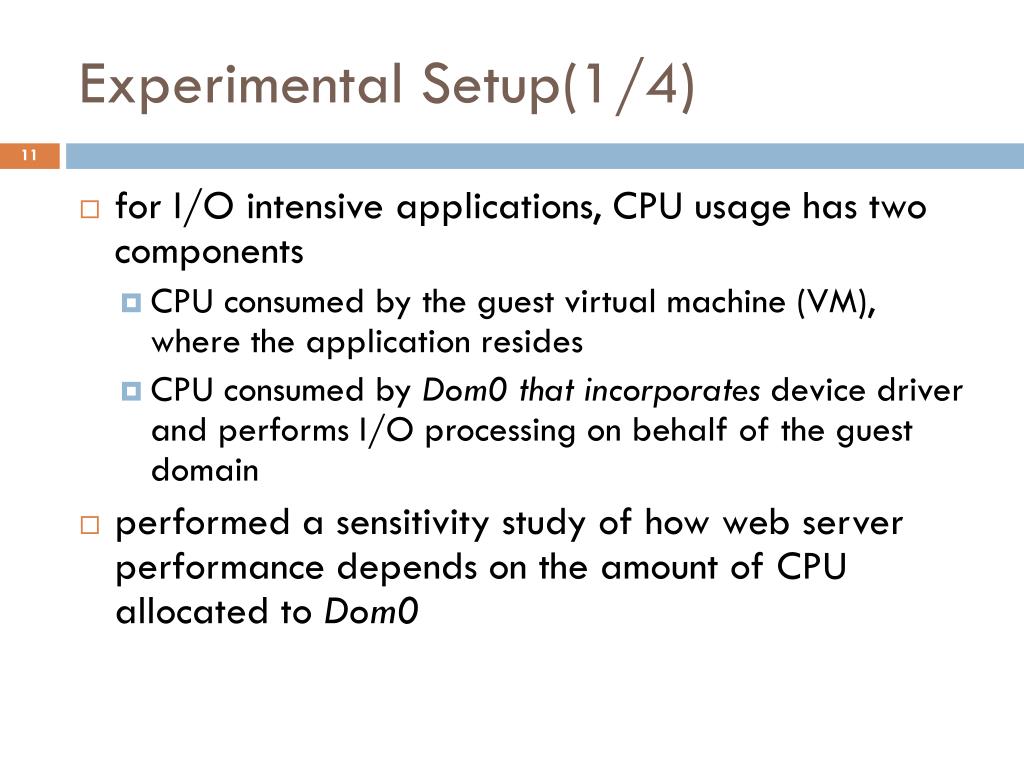 Experimental Setup(1/4)

11

for I/O intensive applications, CPU usage has two components

CPU consumed by the guest virtual machine (VM), where the application resides

CPU consumed by Dom0 that incorporates device driver and performs I/O processing on behalf of the guest domain

performed a sensitivity study of how web server performance depends on the amount of CPU allocated to Dom0